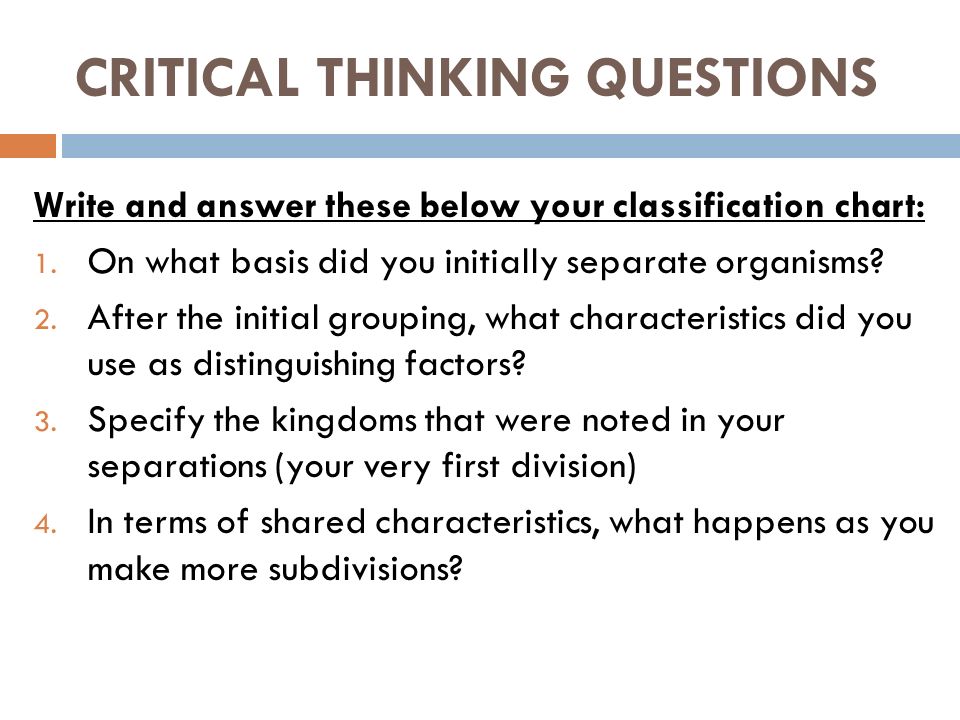 CRITICAL THINKING QUESTIONS

Write and answer these below your classification chart:

1. On what basis did you initially separate organisms?
2. After the initial grouping, what characteristics did you use as distinguishing factors?
3. Specify the kingdoms that were noted in your separations (your very first division)
4. In terms of shared characteristics, what happens as you make more subdivisions?